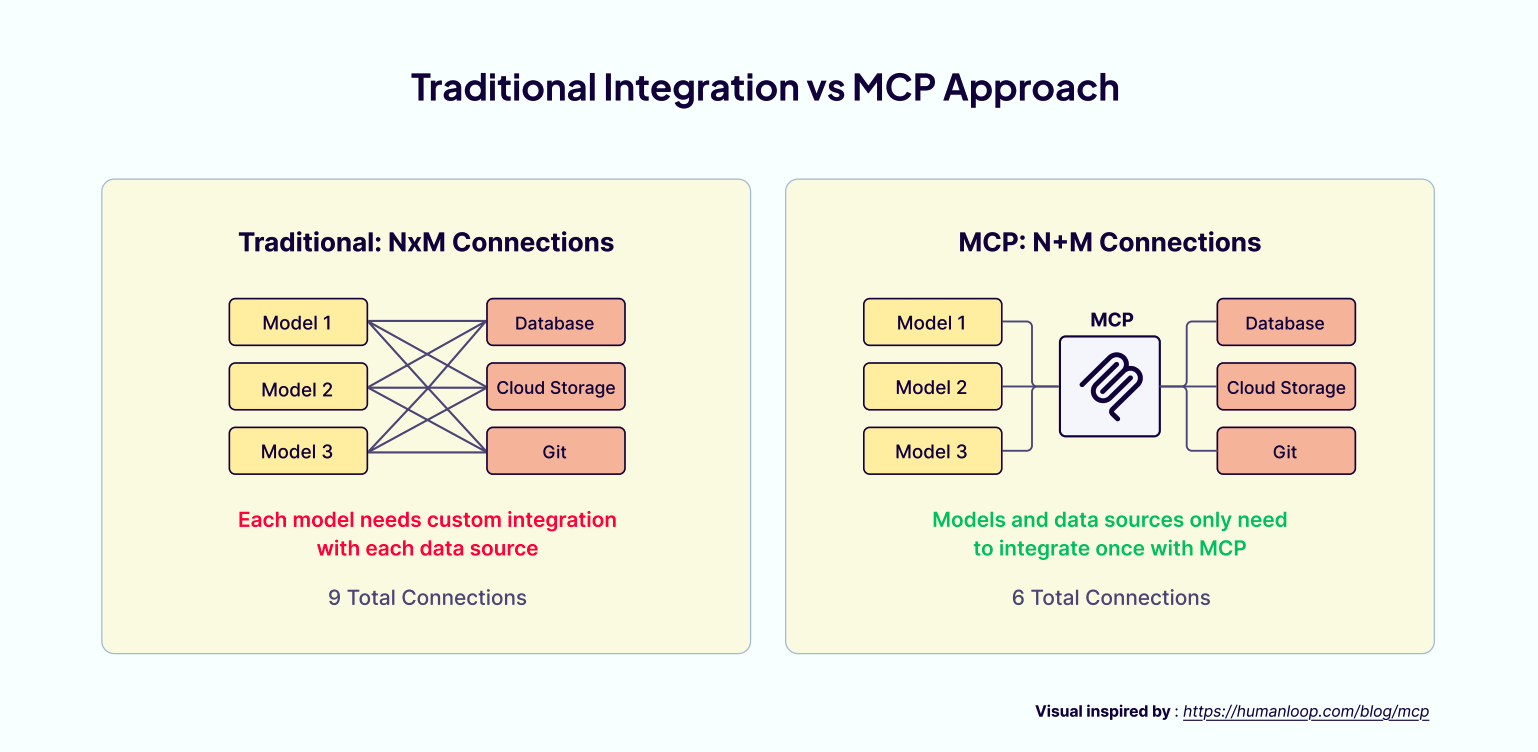 Traditional Integration vs MCP Approach

Traditional: NxM Connections

Model 1
Model 2
Model 3

Database
Cloud Storage
Git

Each model needs custom integration with each data source

9 Total Connections

MCP: N+M Connections

Model 1
Model 2
Model 3

MCP

Database
Cloud Storage
Git

Models and data sources only need to integrate once with MCP

6 Total Connections

Visual inspired by : https://humanloop.com/blog/mcp